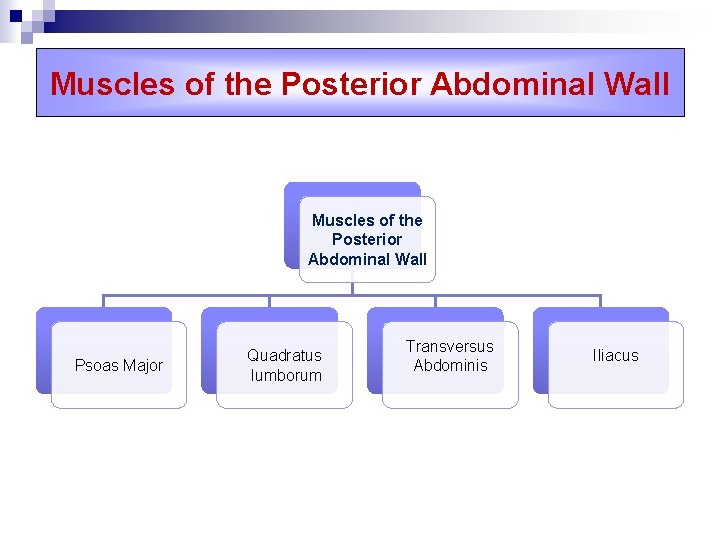 Muscles of the Posterior Abdominal Wall

Muscles of the Posterior Abdominal Wall

Psoas Major

Quadratus lumborum

Transversus Abdominis

Iliacus